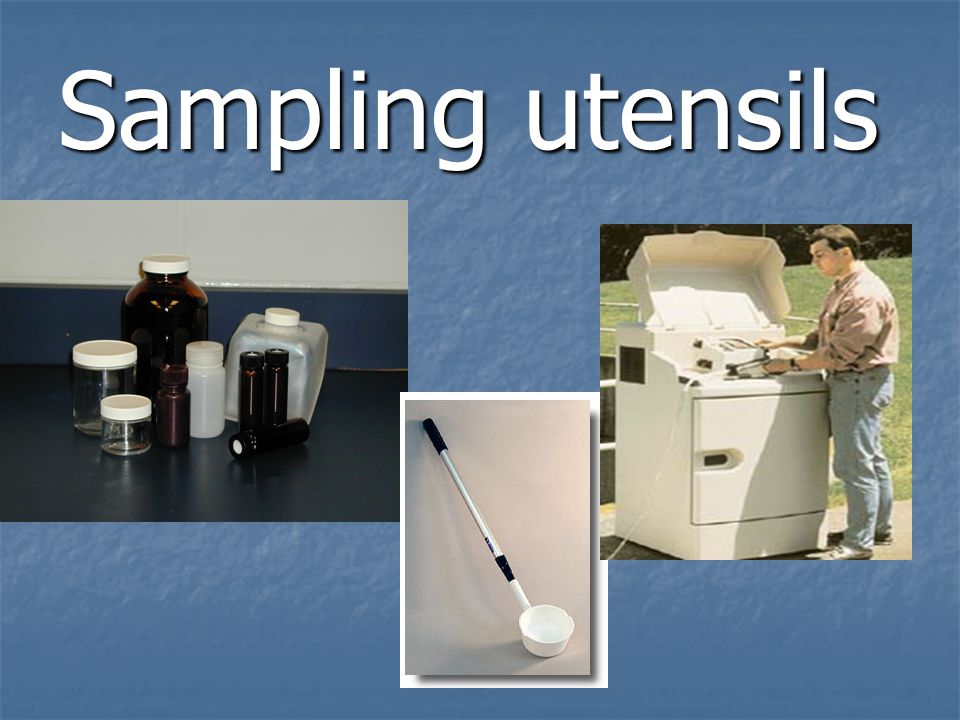 Sampling utensils